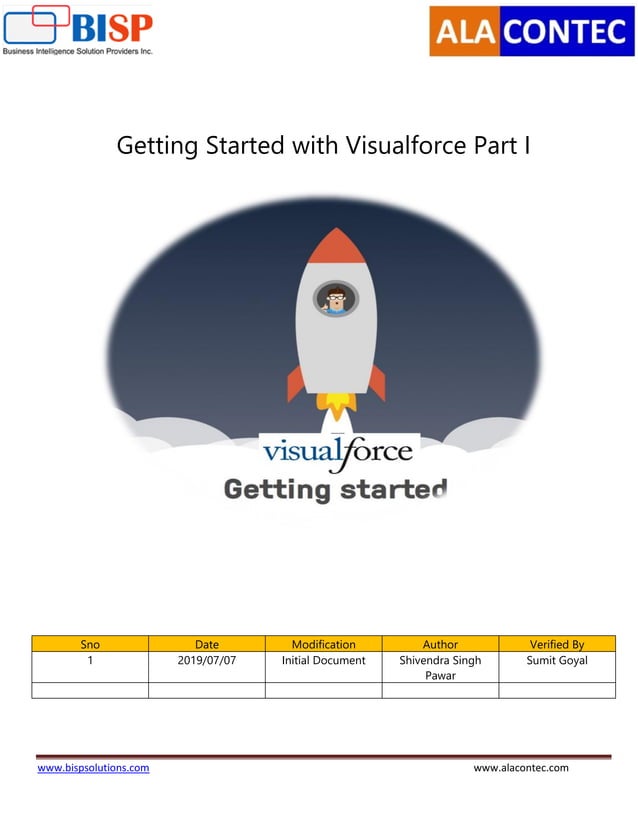 BISP
Business Intelligence Solution Providers Inc.

ALA CONTEC

Getting Started with Visualforce Part I

visualforce
Getting started

| Sno | Date | Modification | Author | Verified By |
|---|---|---|---|---|
| 1 | 2019/07/07 | Initial Document | Shivendra Singh Pawar | Sumit Goyal |
| | | | | |

www.bispsolutions.com www.alacontec.com